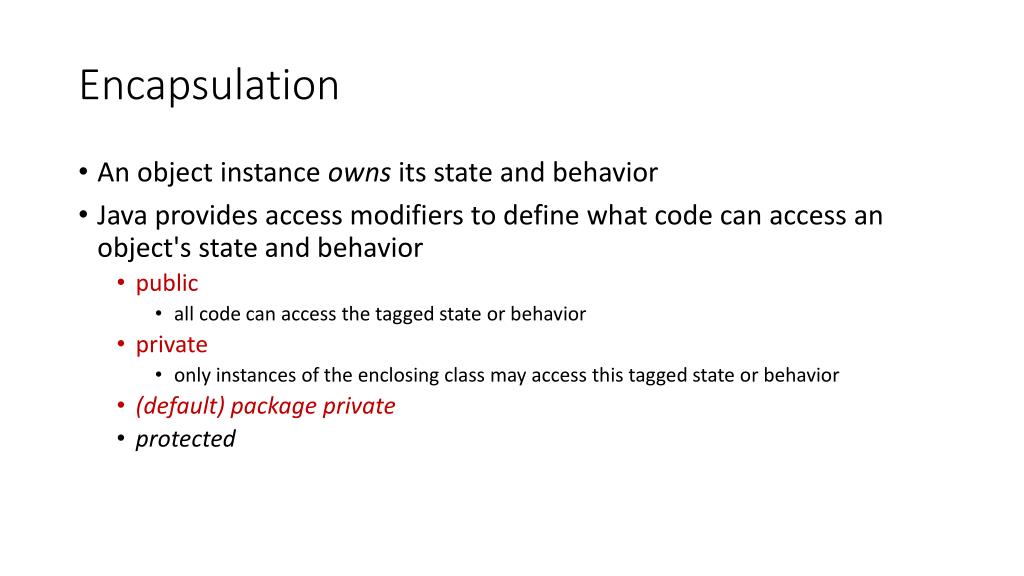 Encapsulation

• An object instance owns its state and behavior
• Java provides access modifiers to define what code can access an object's state and behavior
  • public
    • all code can access the tagged state or behavior
  • private
    • only instances of the enclosing class may access this tagged state or behavior
  • (default) package private
  • protected